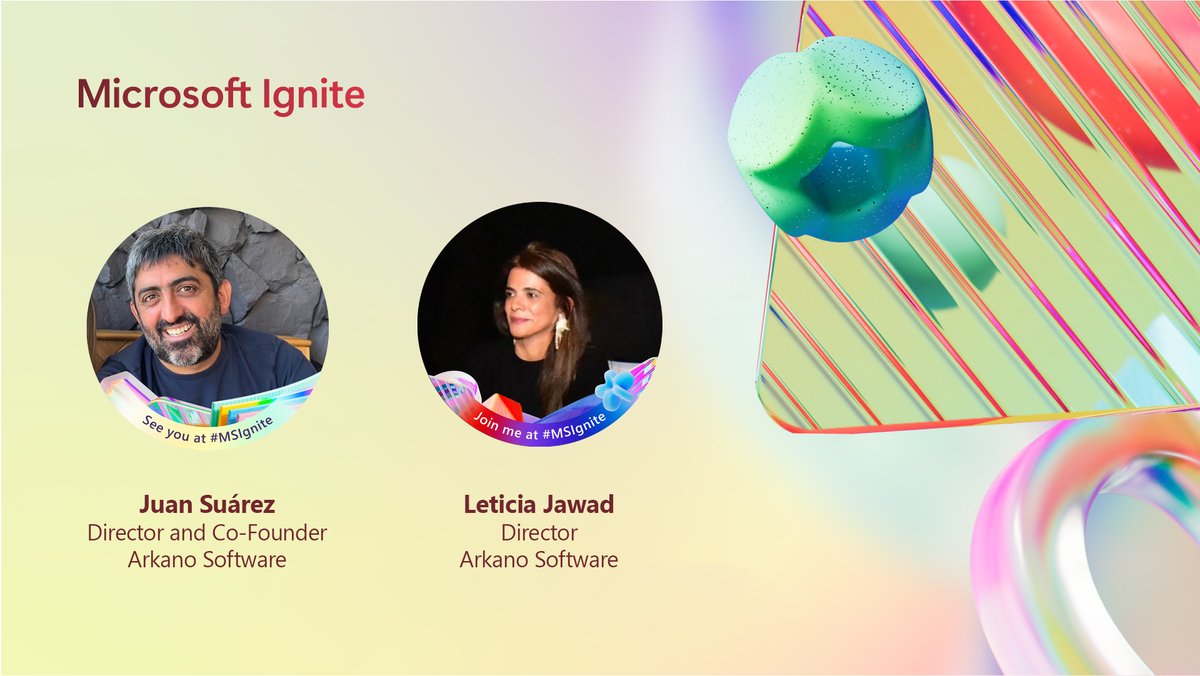 Microsoft Ignite

See you at #MSIgnite

Juan Suárez
Director and Co-Founder
Arkano Software

Join me at #MSIgnite

Leticia Jawad
Director
Arkano Software